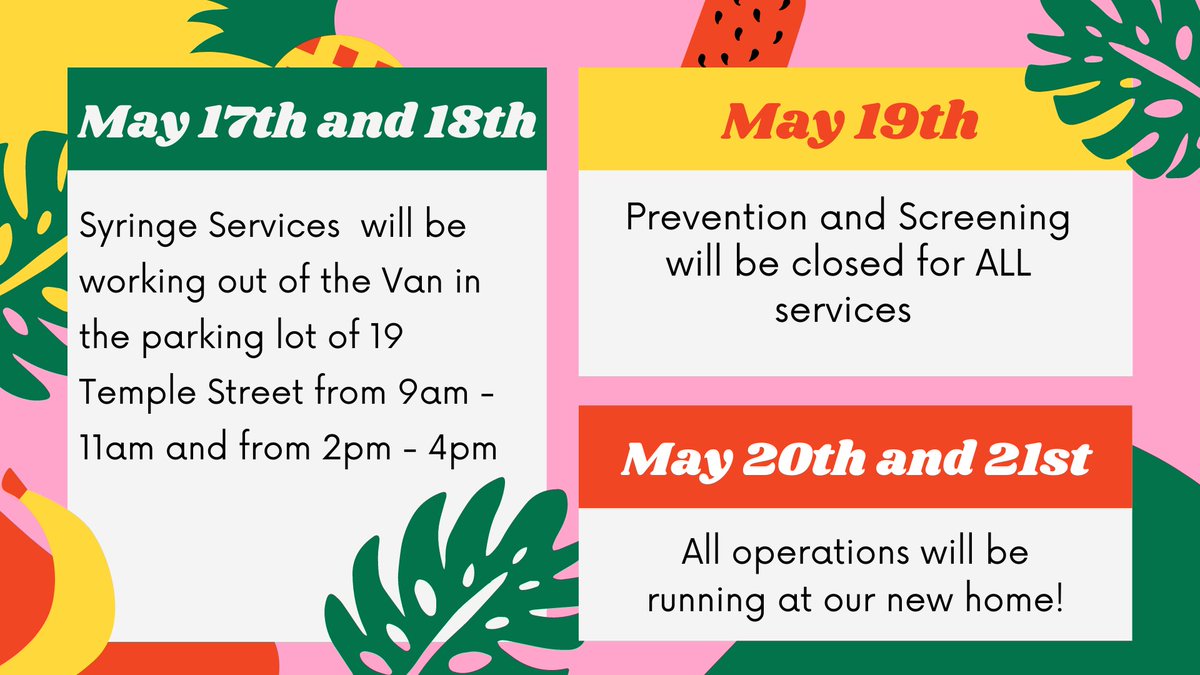 May 17th and 18th

Syringe Services  will be working out of the Van in the parking lot of 19 Temple Street from 9am - 11am and from 2pm - 4pm

May 19th

Prevention and Screening will be closed for ALL services

May 20th and 21st

All operations will be running at our new home!